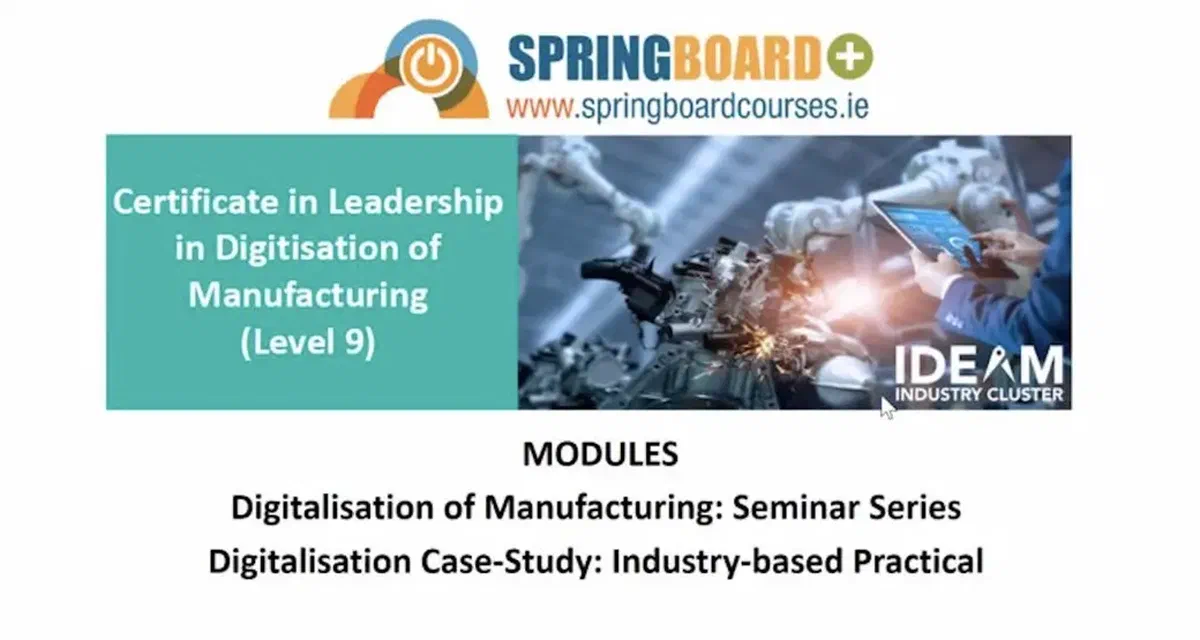 SPRINGBOARD+
www.springboardcourses.ie

Certificate in Leadership in Digitisation of Manufacturing (Level 9)

IDEAM
INDUSTRY CLUSTER

MODULES
Digitalisation of Manufacturing: Seminar Series
Digitalisation Case-Study: Industry-based Practical